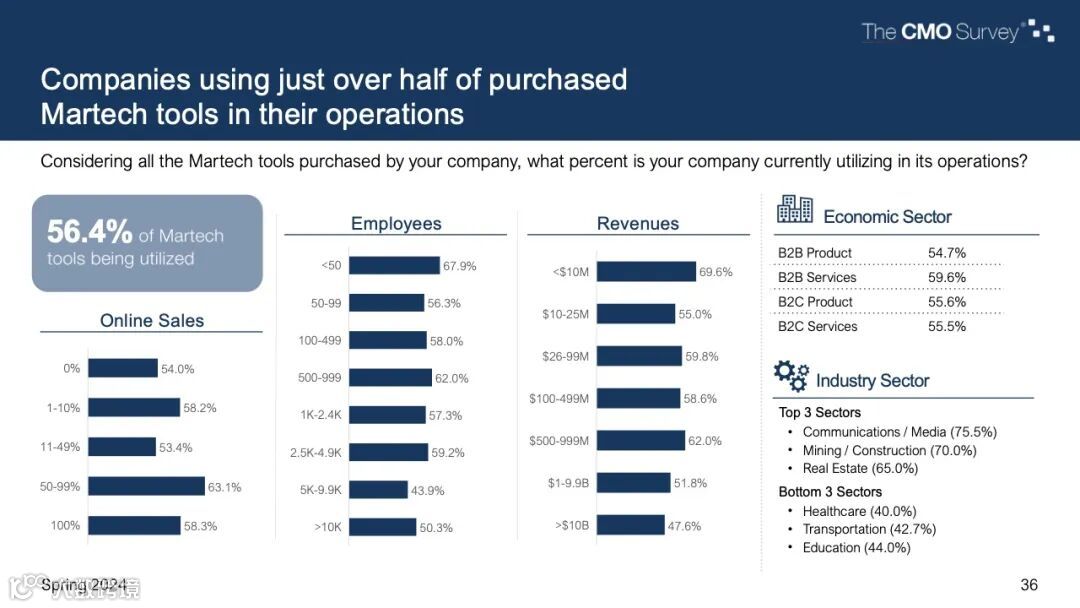 The CMO Survey

Companies using just over half of purchased Martech tools in their operations

Considering all the Martech tools purchased by your company, what percent is your company currently utilizing in its operations?

56.4% of Martech tools being utilized

Online Sales

| | |
|---|---|
| 0% | 54.0% |
| 1-10% | 58.2% |
| 11-49% | 53.4% |
| 50-99% | 63.1% |
| 100% | 58.3% |

Employees

| | |
|---|---|
| <50 | 67.9% |
| 50-99 | 56.3% |
| 100-499 | 58.0% |
| 500-999 | 62.0% |
| 1K-2.4K | 57.3% |
| 2.5K-4.9K | 59.2% |
| 5K-9.9K | 43.9% |
| >10K | 50.3% |

Revenues

| | |
|---|---|
| <$10M | 69.6% |
| $10-25M | 55.0% |
| $26-99M | 59.8% |
| $100-499M | 58.6% |
| $500-999M | 62.0% |
| $1-9.9B | 51.8% |
| >$10B | 47.6% |

Economic Sector

| | |
|---|---|
| B2B Product | 54.7% |
| B2B Services | 59.6% |
| B2C Product | 55.6% |
| B2C Services | 55.5% |

Industry Sector

Top 3 Sectors
• Communications / Media (75.5%)
• Mining / Construction (70.0%)
• Real Estate (65.0%)

Bottom 3 Sectors
• Healthcare (40.0%)
• Transportation (42.7%)
• Education (44.0%)

Spring 2024

36